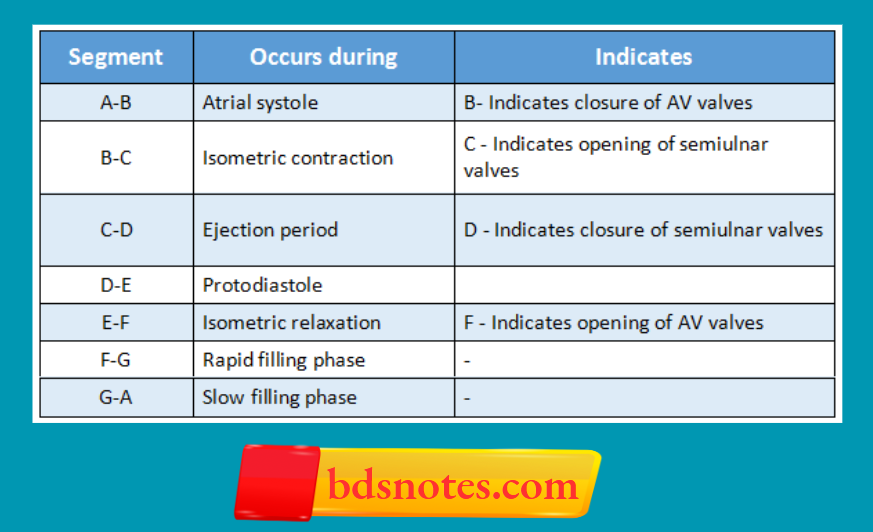 | Segment | Occurs during | Indicates |
|---|---|---|
| A-B | Atrial systole | B- Indicates closure of AV valves |
| B-C | Isometric contraction | C - Indicates opening of semiulnar valves |
| C-D | Ejection period | D - Indicates closure of semiulnar valves |
| D-E | Protodiastole | |
| E-F | Isometric relaxation | F - Indicates opening of AV valves |
| F-G | Rapid filling phase | - |
| G-A | Slow filling phase | - |

bdsnotes.com